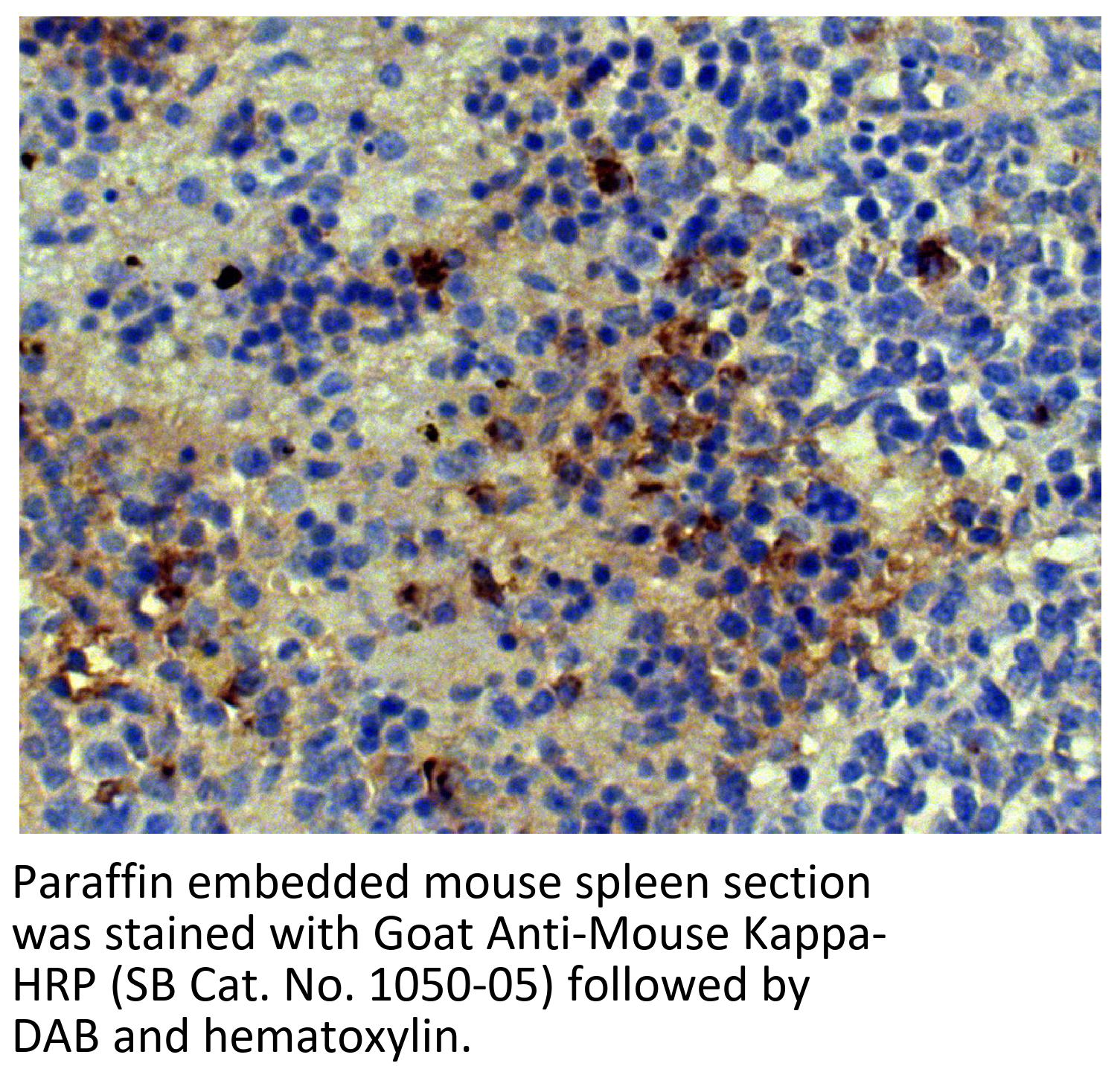 Paraffin embedded mouse spleen section was stained with Goat Anti-Mouse Kappa-HRP (SB Cat. No. 1050-05) followed by DAB and hematoxylin.